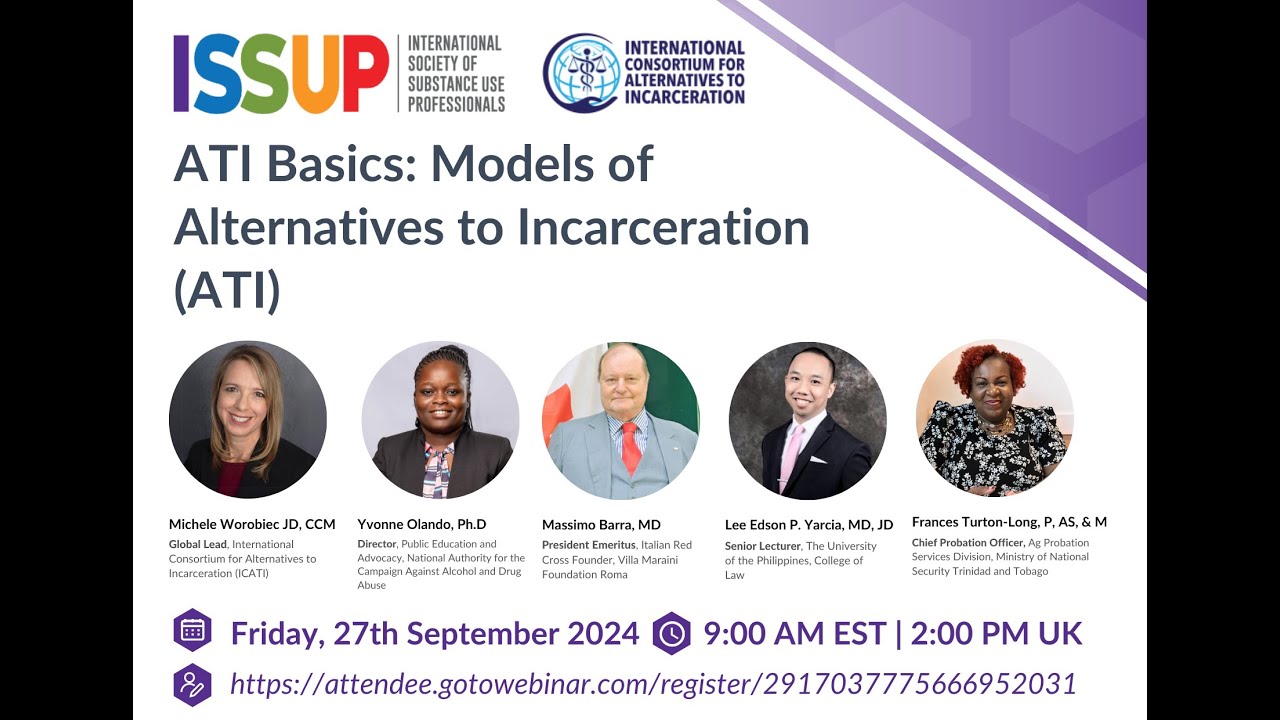 ISSUP INTERNATIONAL SOCIETY OF SUBSTANCE USE PROFESSIONALS

INTERNATIONAL CONSORTIUM FOR ALTERNATIVES TO INCARCERATION

ATI Basics: Models of Alternatives to Incarceration (ATI)

Michele Worobiec JD, CCM
Global Lead, International Consortium for Alternatives to Incarceration (ICATI)

Yvonne Olando, Ph.D
Director, Public Education and Advocacy, National Authority for the Campaign Against Alcohol and Drug Abuse

Massimo Barra, MD
President Emeritus, Italian Red Cross Founder, Villa Maraini Foundation Roma

Lee Edson P. Yarcia, MD, JD
Senior Lecturer, The University of the Philippines, College of Law

Frances Turton-Long, P, AS, & M
Chief Probation Officer, Ag Probation Services Division, Ministry of National Security Trinidad and Tobago

Friday, 27th September 2024 9:00 AM EST | 2:00 PM UK

https://attendee.gotowebinar.com/register/2917037775666952031